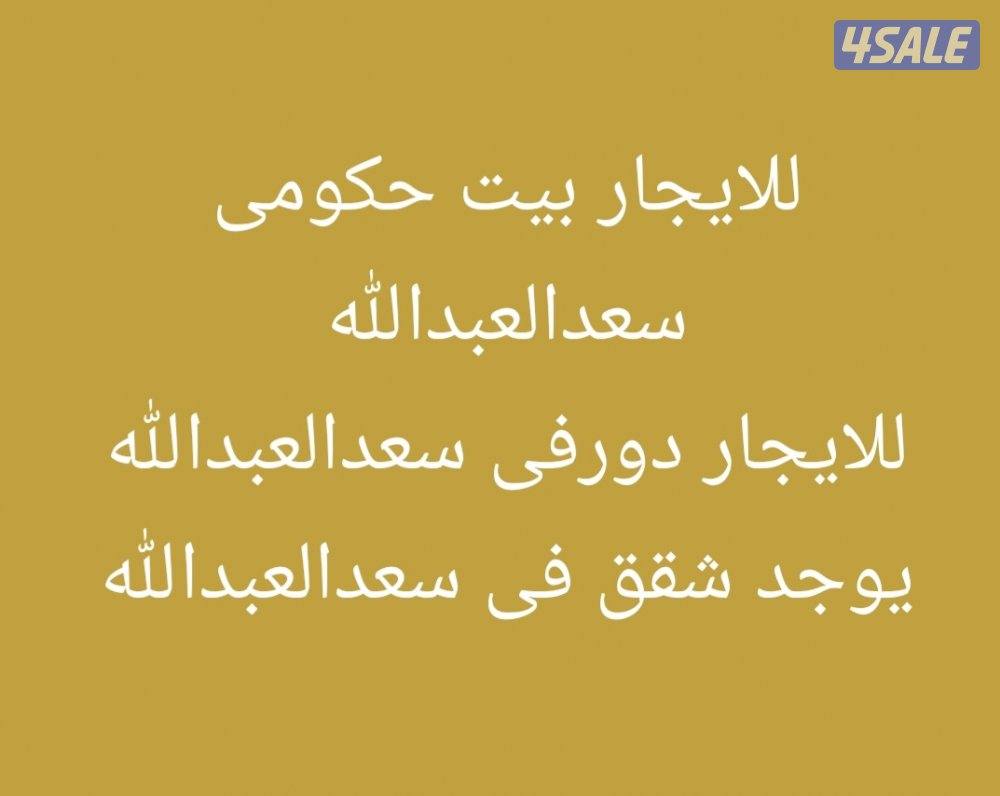 4SALE

للايجار بيت حكومى
سعدالعبدالله
للايجار دورفى سعدالعبدالله
يوجد شقق فى سعدالعبدالله